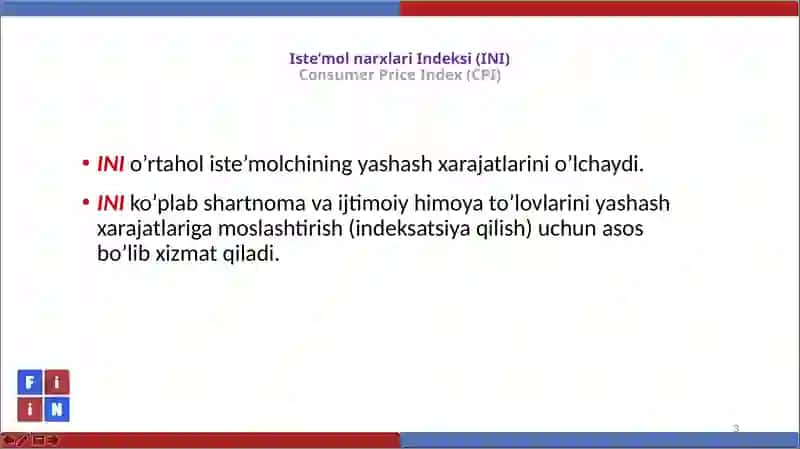 Iste'mol narxlari Indeksi (INI)
Consumer Price Index (CPI)

• INI o'rtahol iste'molchining yashash xarajatlarini o'lchaydi.

• INI ko'plab shartnoma va ijtimoiy himoya to'lovlarini yashash xarajatlariga moslashtirish (indeksatsiya qilish) uchun asos bo'lib xizmat qiladi.

F i
i N

3